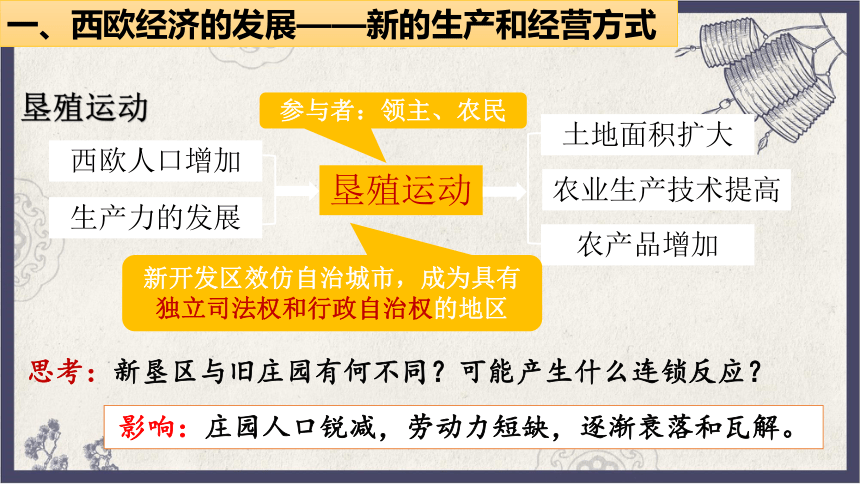 一、西欧经济的发展——新的生产和经营方式

垦殖运动

参与者：领主、农民

西欧人口增加

生产力的发展

垦殖运动

土地面积扩大

农业生产技术提高

农产品增加

新开发区效仿自治城市，成为具有独立司法权和行政自治权的地区

思考：新垦区与旧庄园有何不同？可能产生什么连锁反应？

影响：庄园人口锐减，劳动力短缺，逐渐衰落和瓦解。